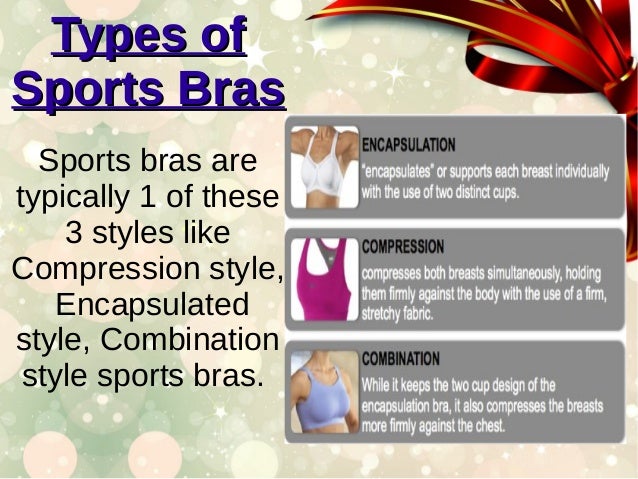 Types of Sports Bras

Sports bras are typically 1 of these 3 styles like Compression style, Encapsulated style, Combination style sports bras.

ENCAPSULATION
"encapsulates" or supports each breast individually with the use of two distinct cups.

COMPRESSION
compresses both breasts simultaneously, holding them firmly against the body with the use of a firm, stretchy fabric.

COMBINATION
While it keeps the two cup design of the encapsulation bra, it also compresses the breasts more firmly against the chest.